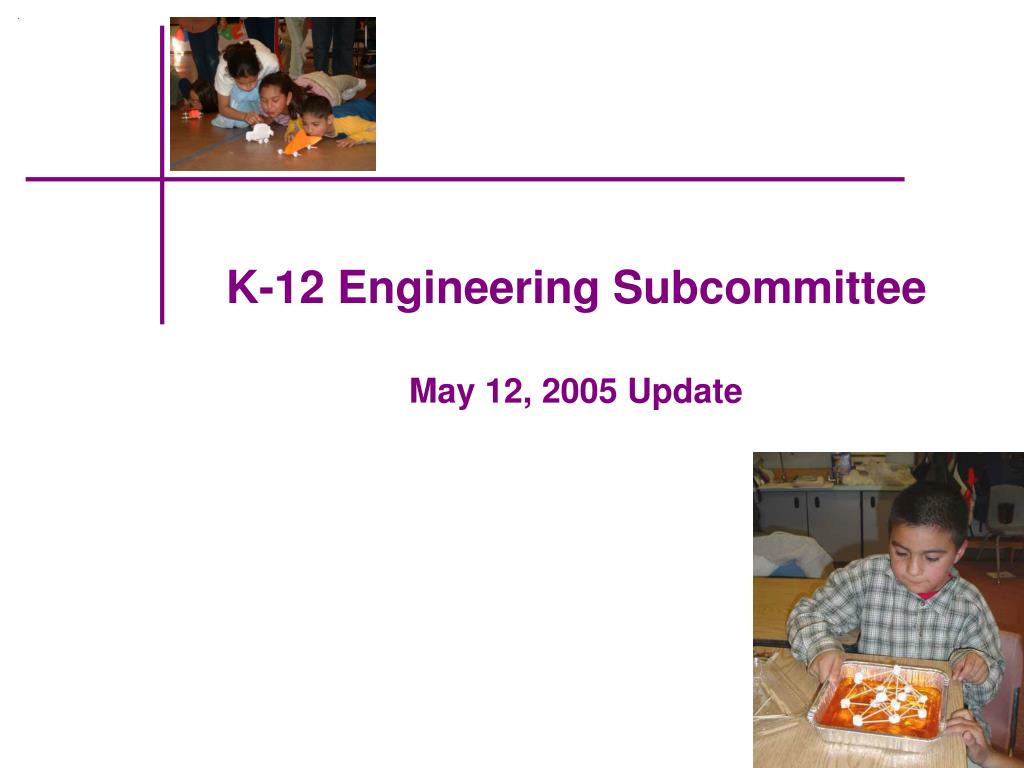 K-12 Engineering Subcommittee

May 12, 2005 Update